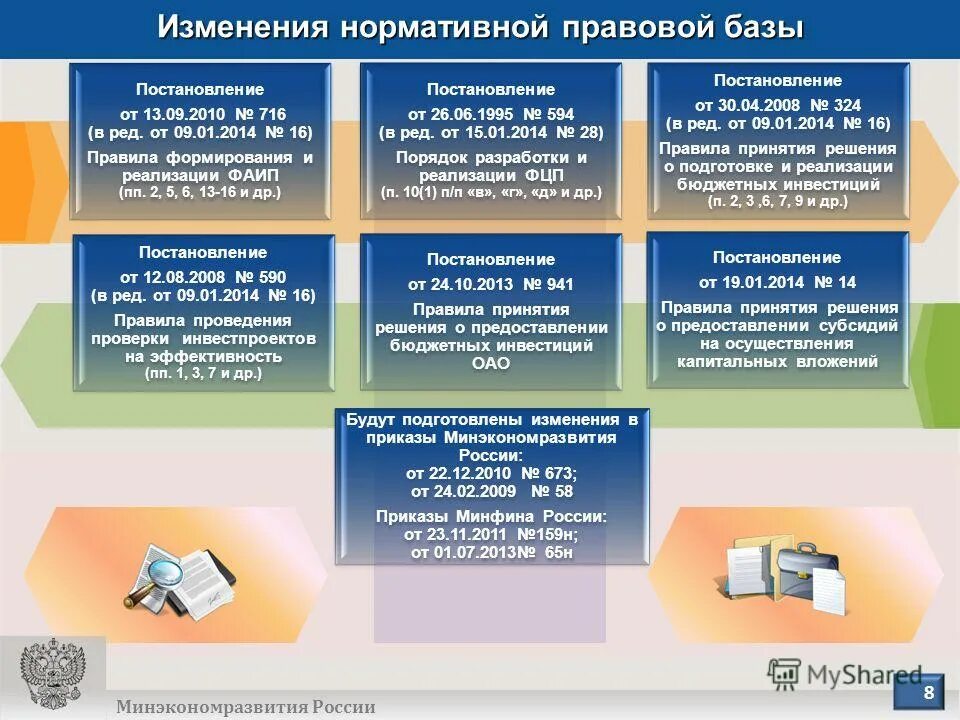 Изменения нормативной правовой базы

Постановление
от 13.09.2010 № 716
(в ред. от 09.01.2014 № 16)
Правила формирования и реализации ФАИП
(пп. 2, 5, 6, 13-16 и др.)

Постановление
от 26.06.1995 № 594
(в ред. от 15.01.2014 № 28)
Порядок разработки и реализации ФЦП
(п. 10(1) п/п «в», «г», «д» и др.)

Постановление
от 30.04.2008 № 324
(в ред. от 09.01.2014 № 16)
Правила принятия решения о подготовке и реализации бюджетных инвестиций
(п. 2, 3 ,6, 7, 9 и др.)

Постановление
от 12.08.2008 № 590
(в ред. от 09.01.2014 № 16)
Правила проведения проверки инвестпроектов на эффективность
(пп. 1, 3, 7 и др.)

Постановление
от 24.10.2013 № 941
Правила принятия решения о предоставлении бюджетных инвестиций ОАО

Постановление
от 19.01.2014 № 14
Правила принятия решения о предоставлении субсидий на осуществления капитальных вложений

Будут подготовлены изменения в приказы Минэкономразвития России:
от 22.12.2010 № 673;
от 24.02.2009 № 58
Приказы Минфина России:
от 23.11.2011 №159н;
от 01.07.2013№ 65н

Минэкономразвития России

MyShared

8